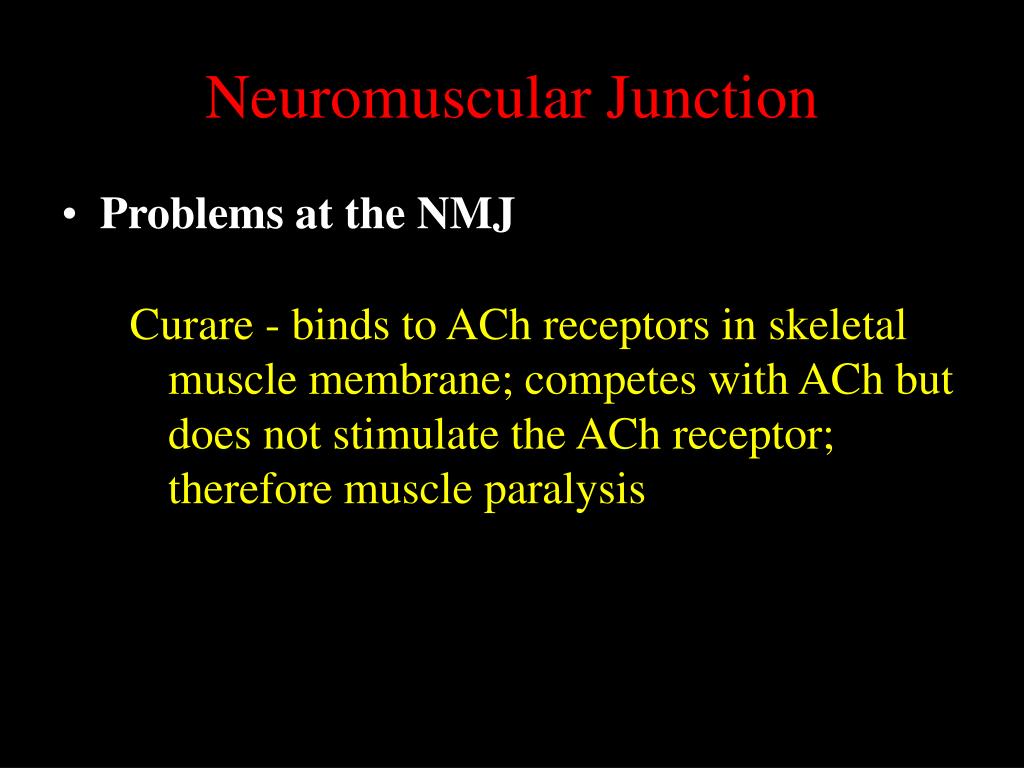 Neuromuscular Junction

• Problems at the NMJ

Curare - binds to ACh receptors in skeletal muscle membrane; competes with ACh but does not stimulate the ACh receptor; therefore muscle paralysis